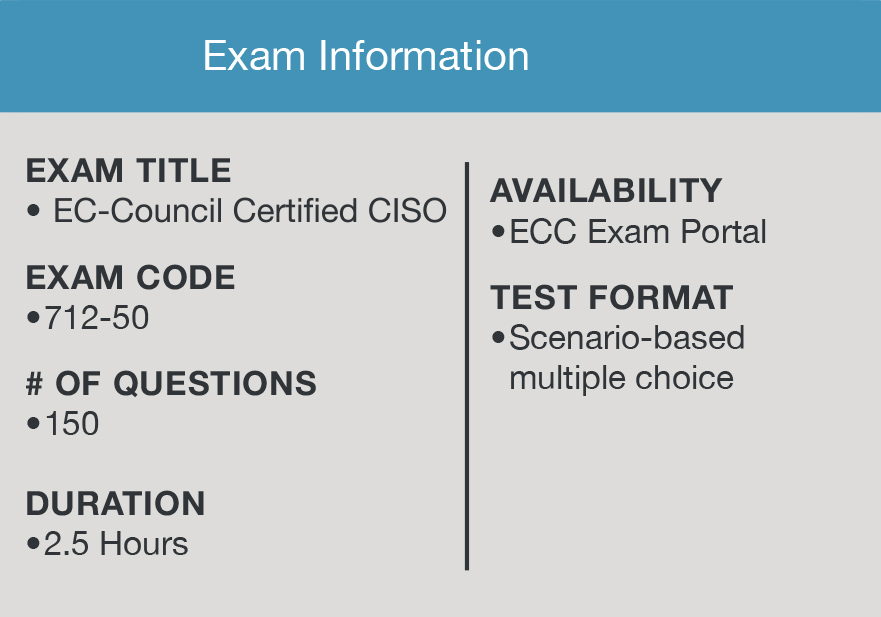 Exam Information

EXAM TITLE
• EC-Council Certified CISO

EXAM CODE
•712-50

# OF QUESTIONS
•150

DURATION
•2.5 Hours

AVAILABILITY
•ECC Exam Portal

TEST FORMAT
•Scenario-based multiple choice